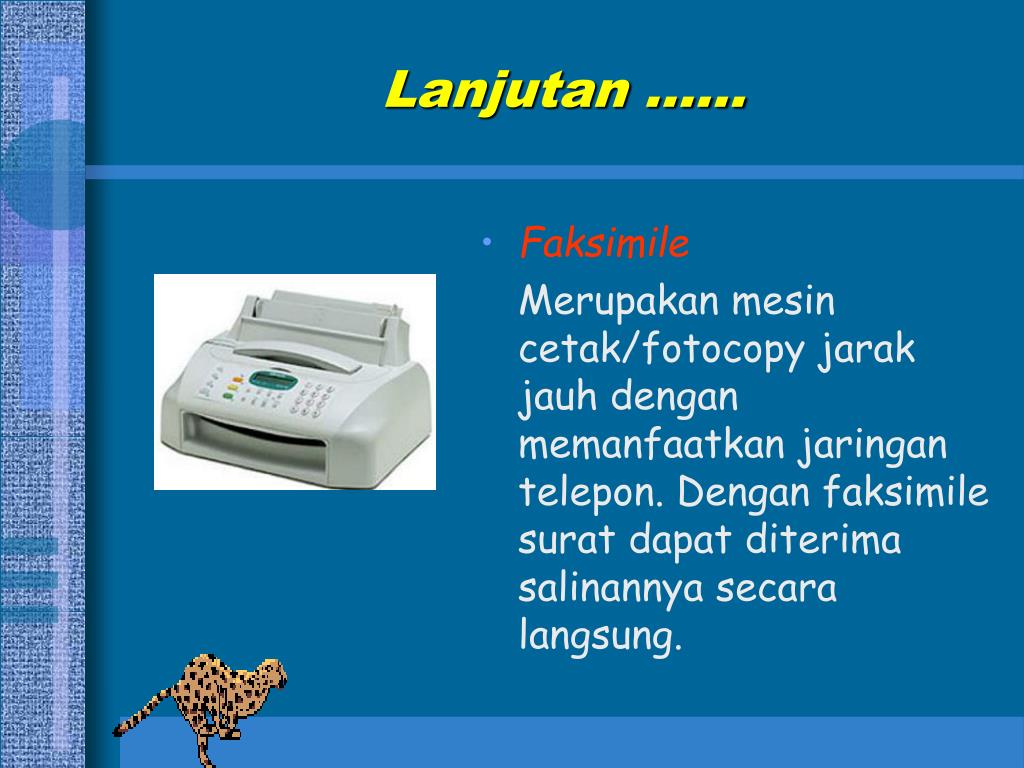 Lanjutan ……

• Faksimile

Merupakan mesin cetak/fotocopy jarak jauh dengan memanfaatkan jaringan telepon. Dengan faksimile surat dapat diterima salinannya secara langsung.